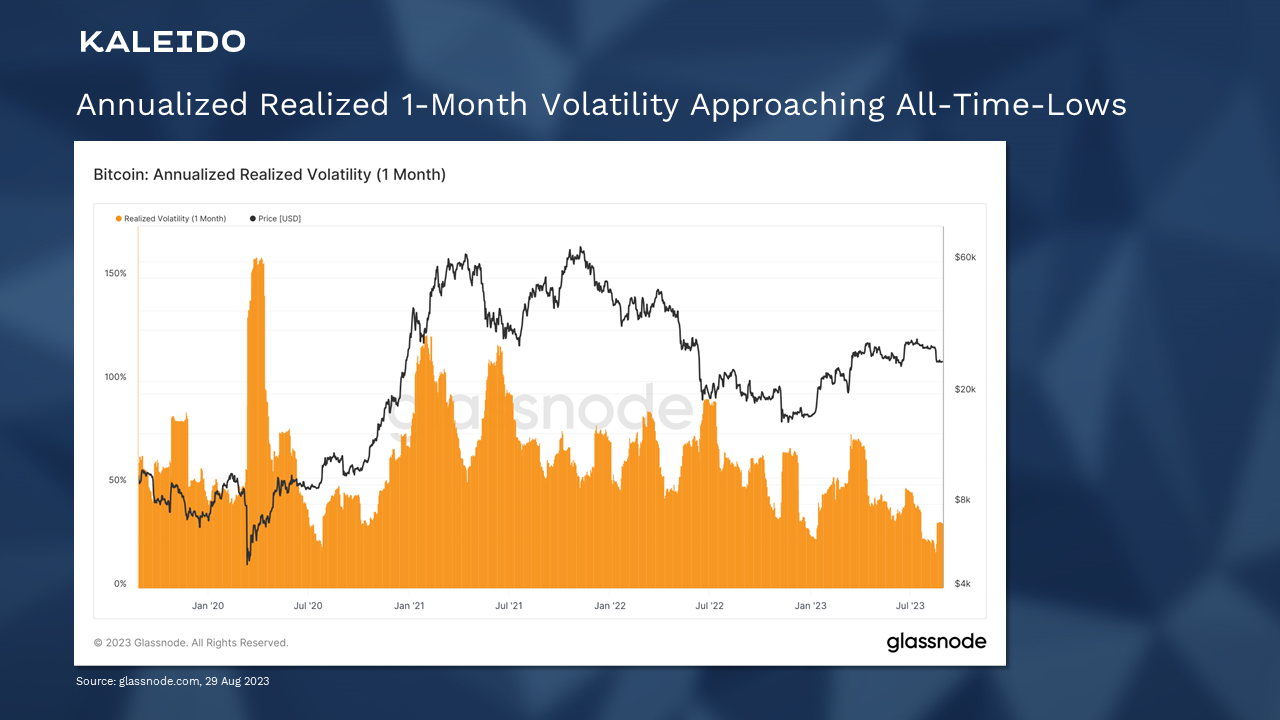 KALEIDO

Annualized Realized 1-Month Volatility Approaching All-Time-Lows

Bitcoin: Annualized Realized Volatility (1 Month)

Realized Volatility (1 Month) Price [USD]

150%
100%
50%
0%

$60k
$20k
$8k
$4k

glassnode

Jan '20 Jul '20 Jan '21 Jul '21 Jan '22 Jul '22 Jan '23 Jul '23

© 2023 Glassnode. All Rights Reserved.

glassnode

Source: glassnode.com, 29 Aug 2023